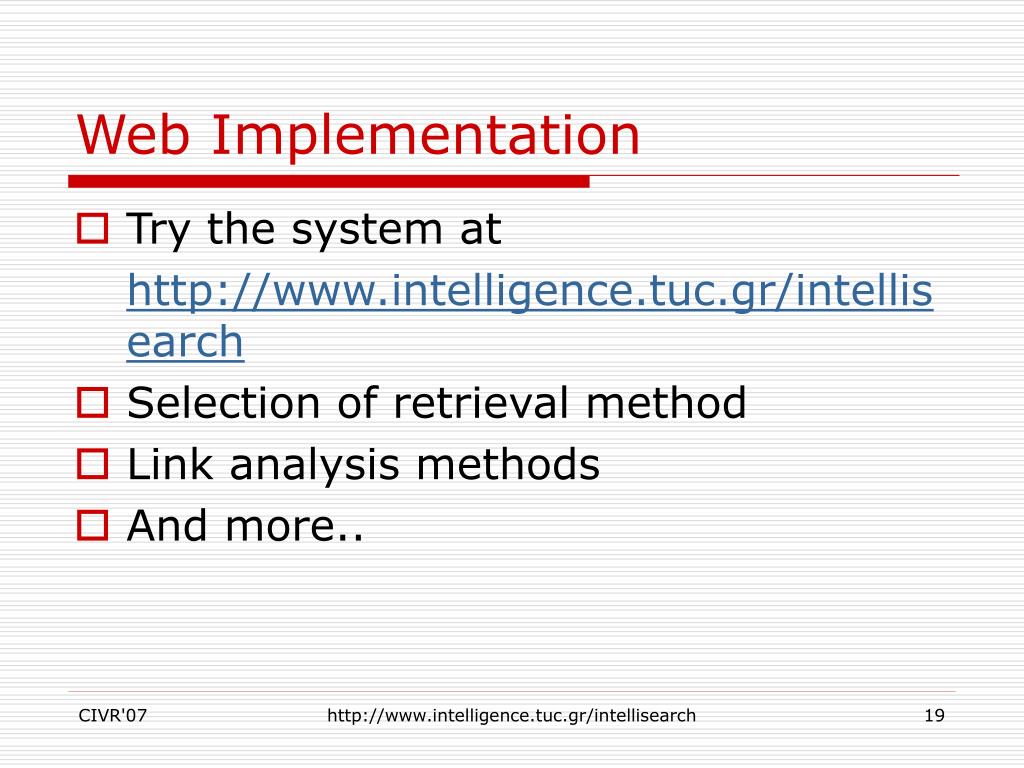 Web Implementation

Try the system at http://www.intelligence.tuc.gr/intellisearch

Selection of retrieval method

Link analysis methods

And more..

CIVR'07

http://www.intelligence.tuc.gr/intellisearch

19